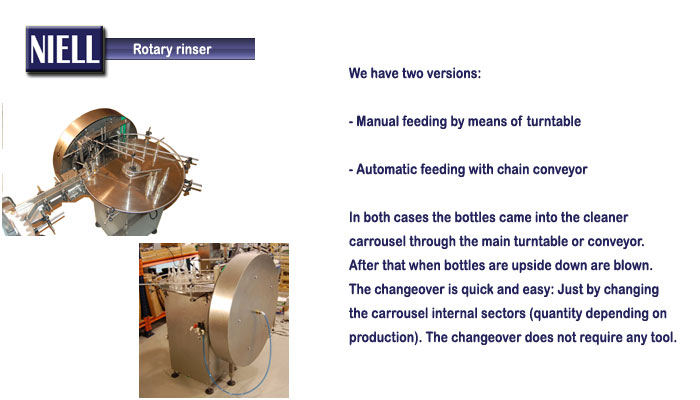 NIELL

Rotary rinser

We have two versions:

- Manual feeding by means of turntable

- Automatic feeding with chain conveyor

In both cases the bottles came into the cleaner carrousel through the main turntable or conveyor. After that when bottles are upside down are blown. The changeover is quick and easy: Just by changing the carrousel internal sectors (quantity depending on production). The changeover does not require any tool.